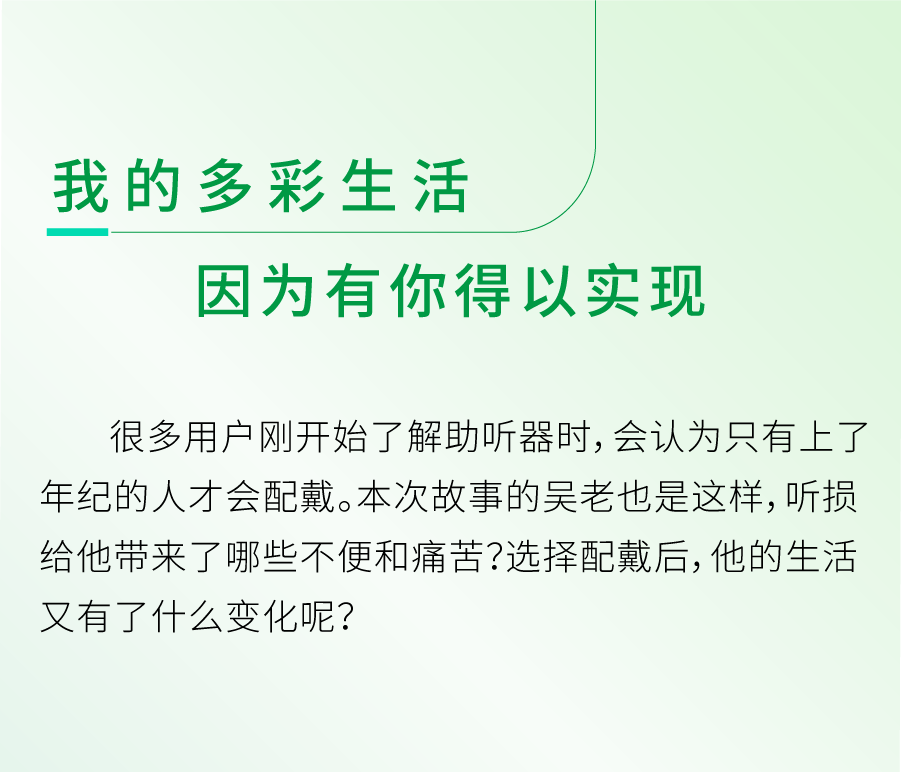 我的多彩生活

因为有你得以实现

很多用户刚开始了解助听器时，会认为只有上了年纪的人才会配戴。本次故事的吴老也是这样，听损给他带来了哪些不便和痛苦？选择配戴后，他的生活又有了什么变化呢？